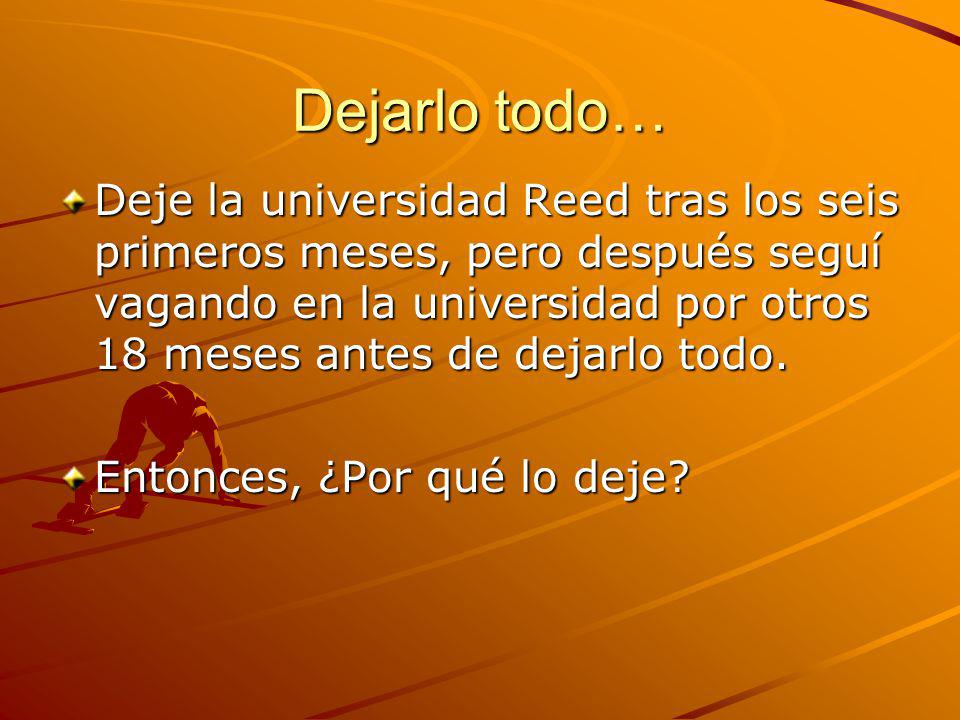 Dejarlo todo…

Deje la universidad Reed tras los seis primeros meses, pero después seguí vagando en la universidad por otros 18 meses antes de dejarlo todo.

Entonces, ¿Por qué lo deje?